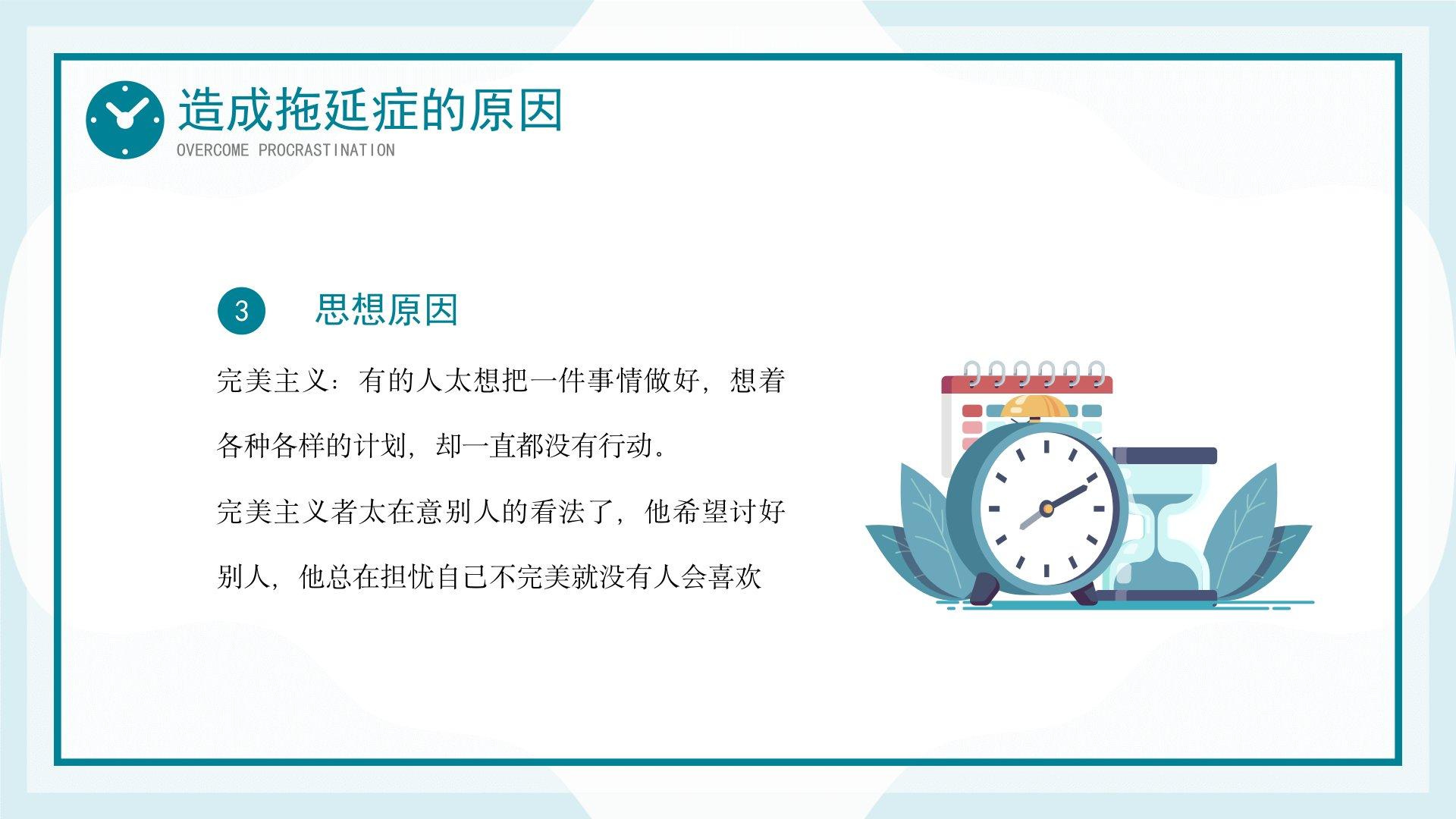 造成拖延症的原因
OVERCOME PROCRASTINATION

3 思想原因

完美主义：有的人太想把一件事情做好，想着各种各样的计划，却一直都没有行动。

完美主义者太在意别人的看法了，他希望讨好别人，他总在担忧自己不完美就没有人会喜欢